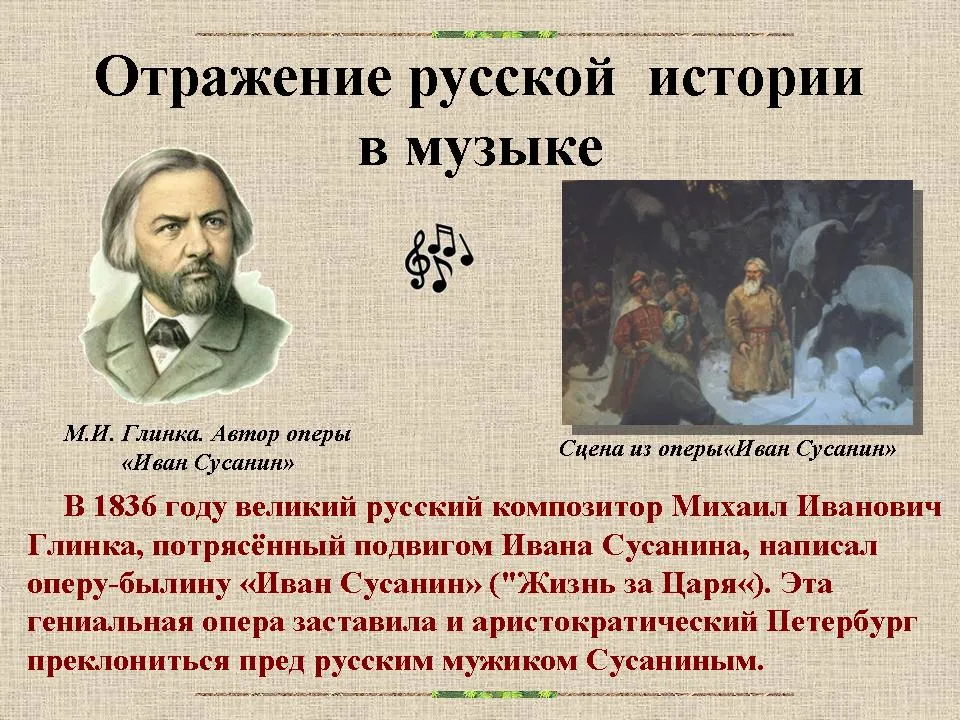 Отражение русской истории в музыке

М.И. Глинка. Автор оперы «Иван Сусанин»

Сцена из оперы«Иван Сусанин»

В 1836 году великий русский композитор Михаил Иванович Глинка, потрясённый подвигом Ивана Сусанина, написал оперу-былину «Иван Сусанин» ("Жизнь за Царя«). Эта гениальная опера заставила и аристократический Петербург преклониться пред русским мужиком Сусаниным.